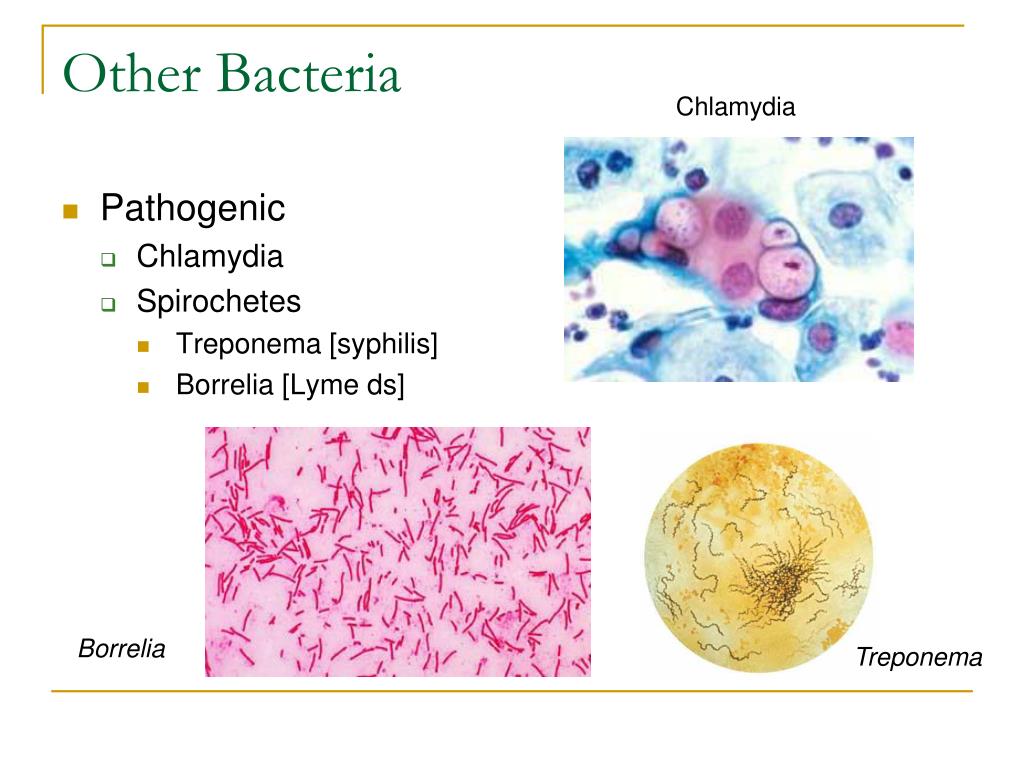 Other Bacteria

Chlamydia

Pathogenic
Chlamydia
Spirochetes
Treponema [syphilis]
Borrelia [Lyme ds]

Borrelia

Treponema